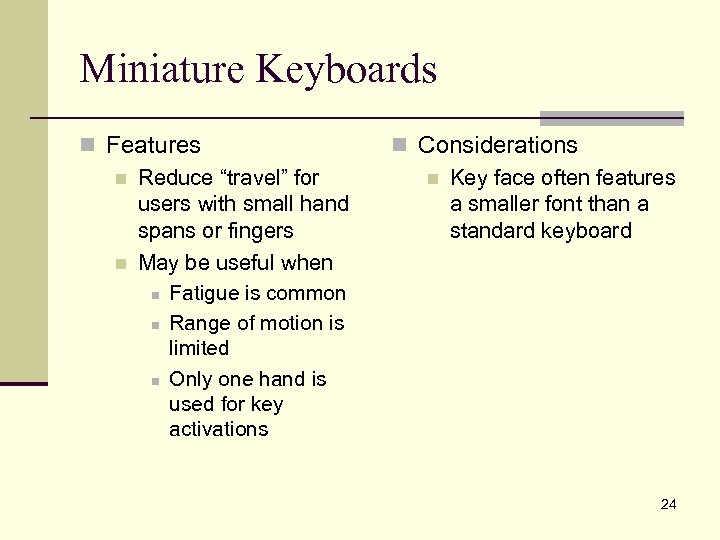 Miniature Keyboards

Features

Reduce “travel” for users with small hand spans or fingers

May be useful when

Fatigue is common

Range of motion is limited

Only one hand is used for key activations

Considerations

Key face often features a smaller font than a standard keyboard

24